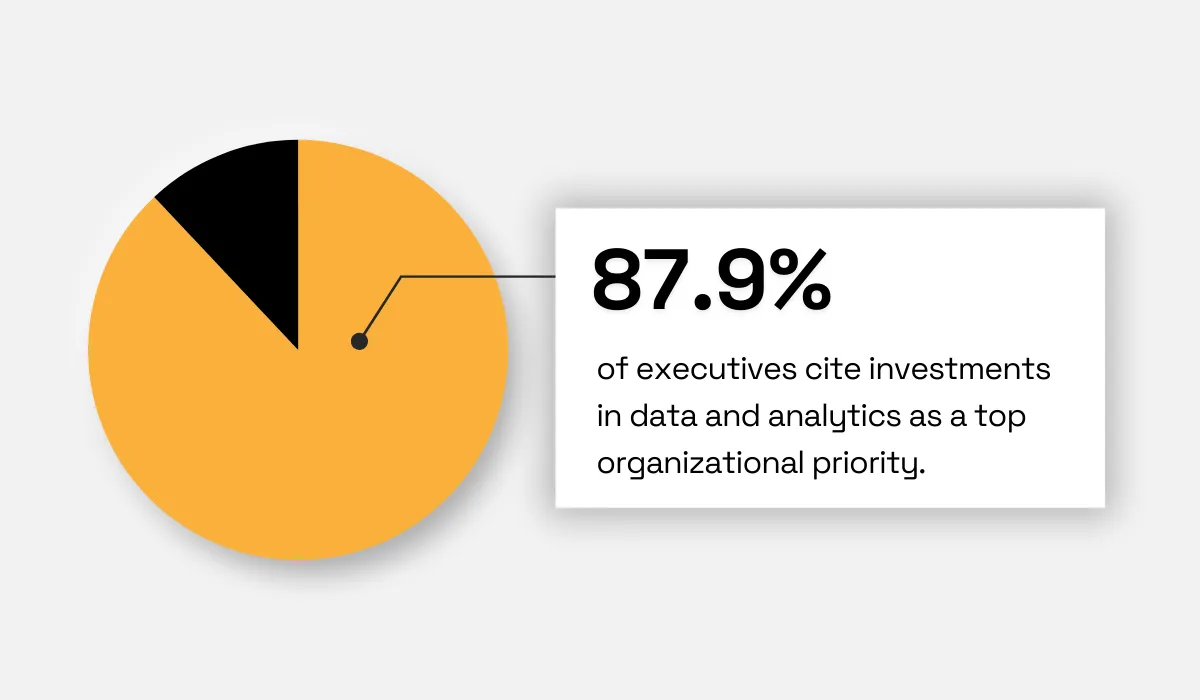 87.9%

of executives cite investments in data and analytics as a top organizational priority.